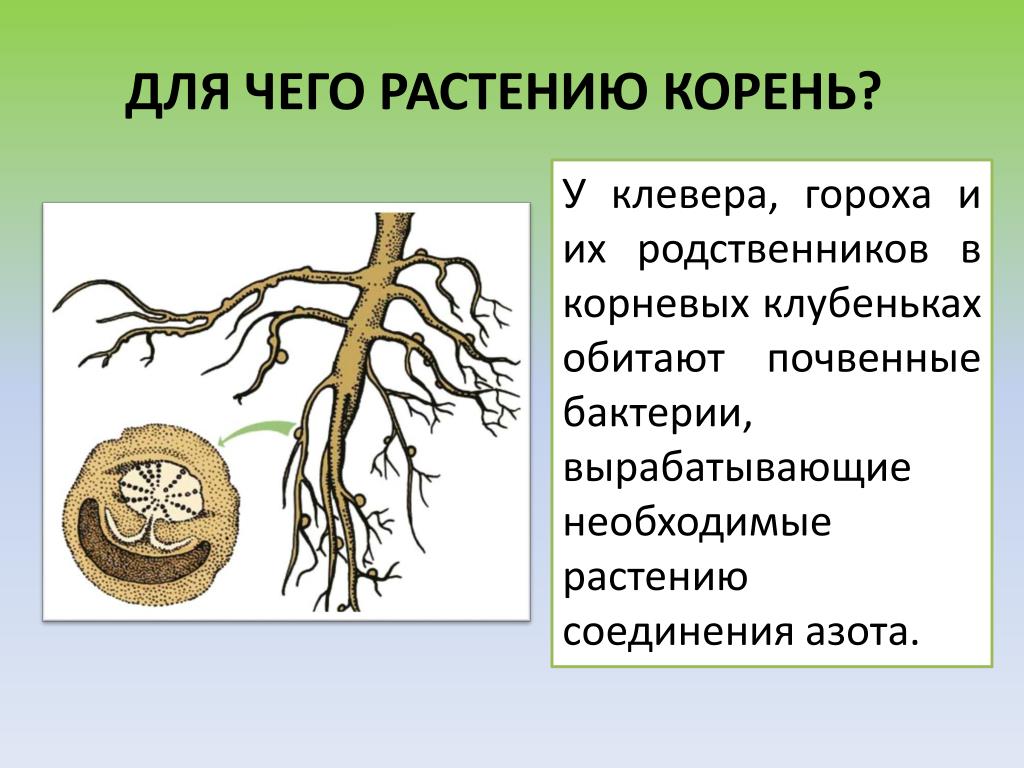 ДЛЯ ЧЕГО РАСТЕНИЮ КОРЕНЬ?

У клевера, гороха и их родственников в корневых клубеньках обитают почвенные бактерии, вырабатывающие необходимые растению соединения азота.